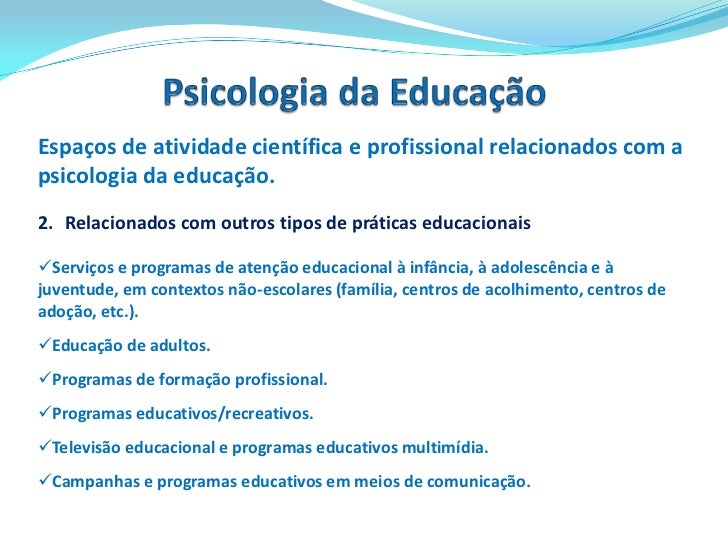 Psicologia da Educação

Espaços de atividade científica e profissional relacionados com a psicologia da educação.

2. Relacionados com outros tipos de práticas educacionais

✓Serviços e programas de atenção educacional à infância, à adolescência e à juventude, em contextos não-escolares (família, centros de acolhimento, centros de adoção, etc.).

✓Educação de adultos.

✓Programas de formação profissional.

✓Programas educativos/recreativos.

✓Televisão educacional e programas educativos multimídia.

✓Campanhas e programas educativos em meios de comunicação.